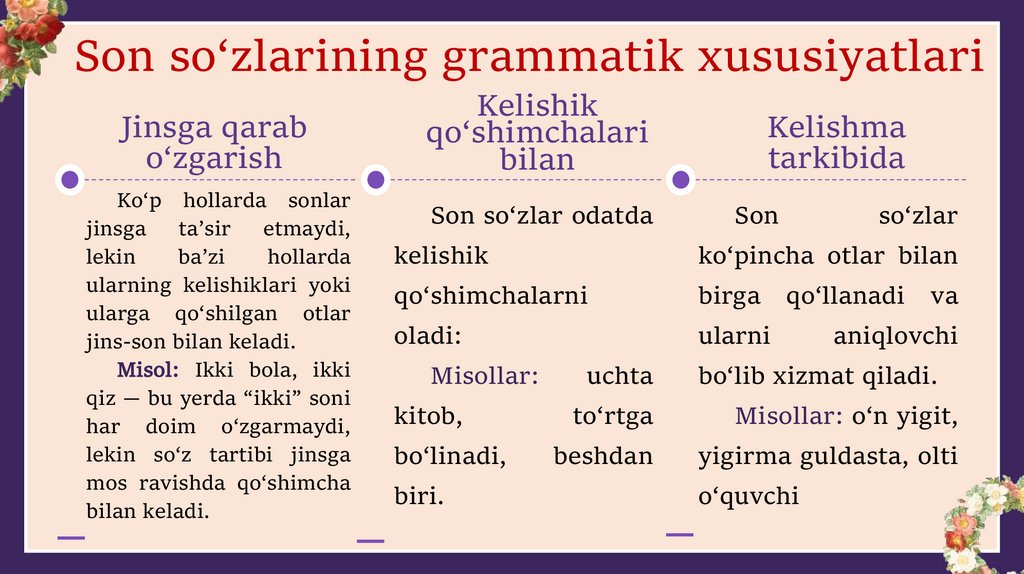 Son so‘zlarining grammatik xususiyatlari

Jinsga qarab o‘zgarish

Ko‘p hollarda sonlar jinsga ta’sir etmaydi, lekin ba’zi hollarda ularning kelishiklari yoki ularga qo‘shilgan otlar jins-son bilan keladi.

Misol: Ikki bola, ikki qiz — bu yerda “ikki” soni har doim o‘zgarmaydi, lekin so‘z tartibi jinsga mos ravishda qo‘shimcha bilan keladi.

Kelishik qo‘shimchalari bilan

Son so‘zlar odatda kelishik qo‘shimchalarni oladi:

Misollar: uchta kitob, to‘rtga bo‘linadi, beshdan biri.

Kelishma tarkibida

Son so‘zlar ko‘pincha otlar bilan birga qo‘llanadi va ularni aniqlovchi bo‘lib xizmat qiladi.

Misollar: o‘n yigit, yigirma guldasta, olti o‘quvchi